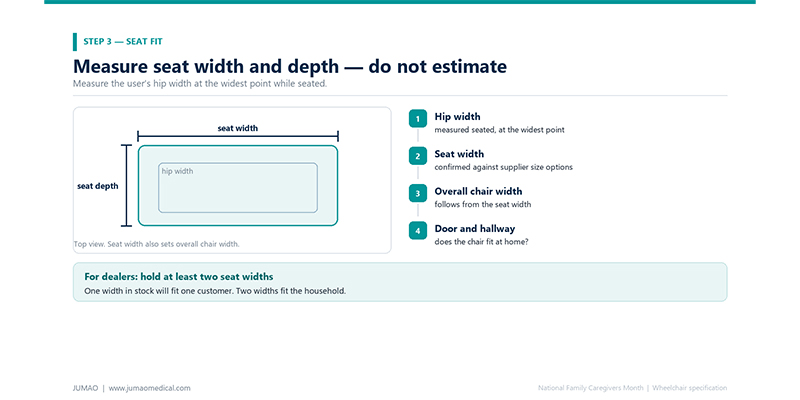 STEP 3 — SEAT FIT

Measure seat width and depth — do not estimate

Measure the user's hip width at the widest point while seated.

seat width

seat depth

hip width

Top view. Seat width also sets overall chair width.

1
Hip width
measured seated, at the widest point

2
Seat width
confirmed against supplier size options

3
Overall chair width
follows from the seat width

4
Door and hallway
does the chair fit at home?

For dealers: hold at least two seat widths

One width in stock will fit one customer. Two widths fit the household.

JUMAO | www.jumaomedical.com

National Family Caregivers Month | Wheelchair specification